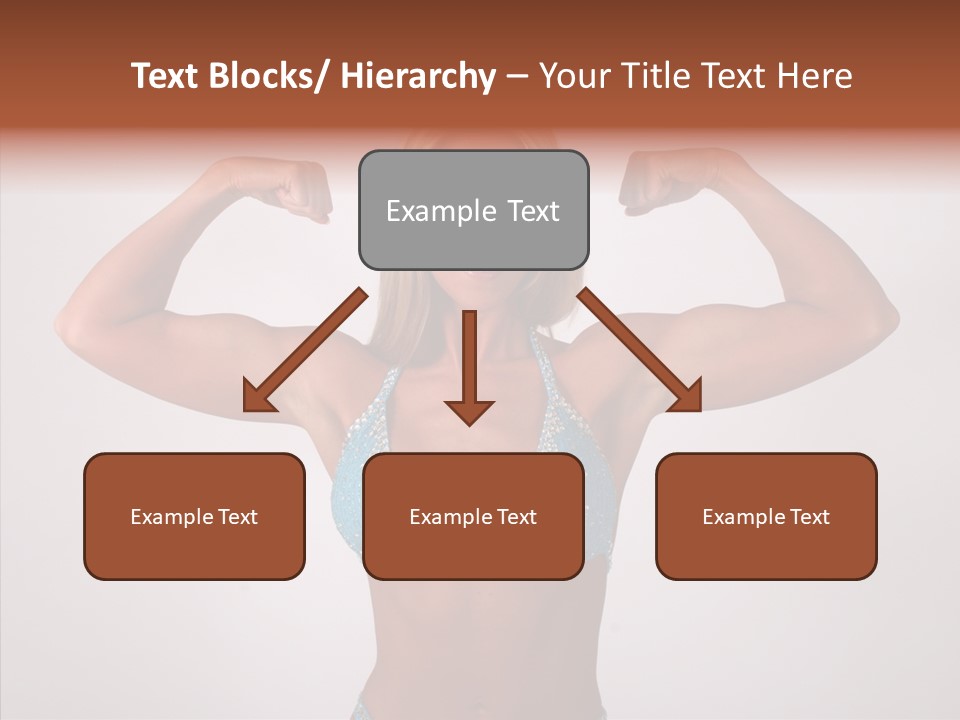 Text Blocks/ Hierarchy – Your Title Text Here

Example Text

Example Text

Example Text

Example Text